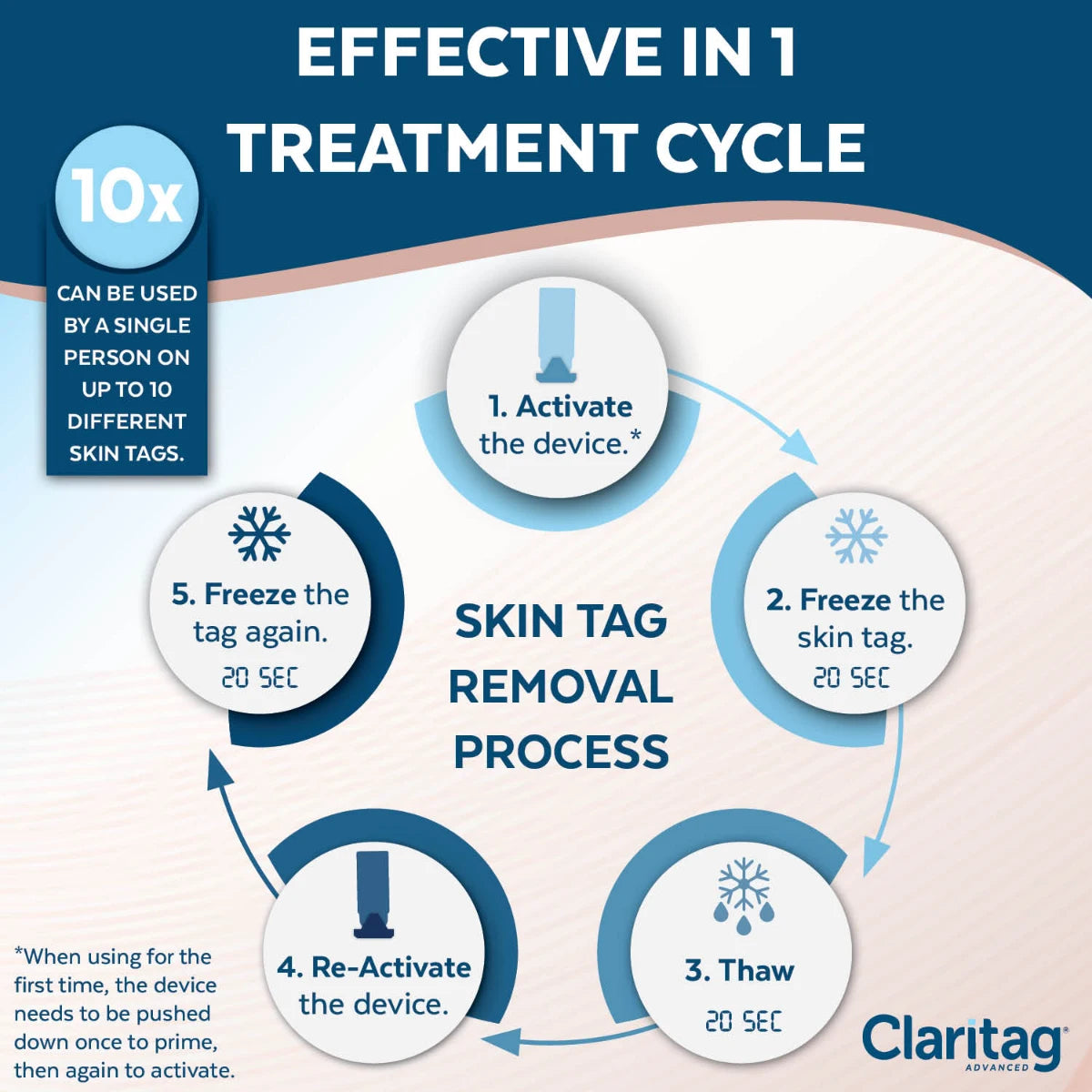 EFFECTIVE IN 1 TREATMENT CYCLE

10x

CAN BE USED BY A SINGLE PERSON ON UP TO 10 DIFFERENT SKIN TAGS.

1. Activate the device.*

2. Freeze the skin tag.
20 SEC

3. Thaw
20 SEC

4. Re-Activate the device.

5. Freeze the tag again.
20 SEC

SKIN TAG REMOVAL PROCESS

*When using for the first time, the device needs to be pushed down once to prime, then again to activate.

Claritag®
ADVANCED